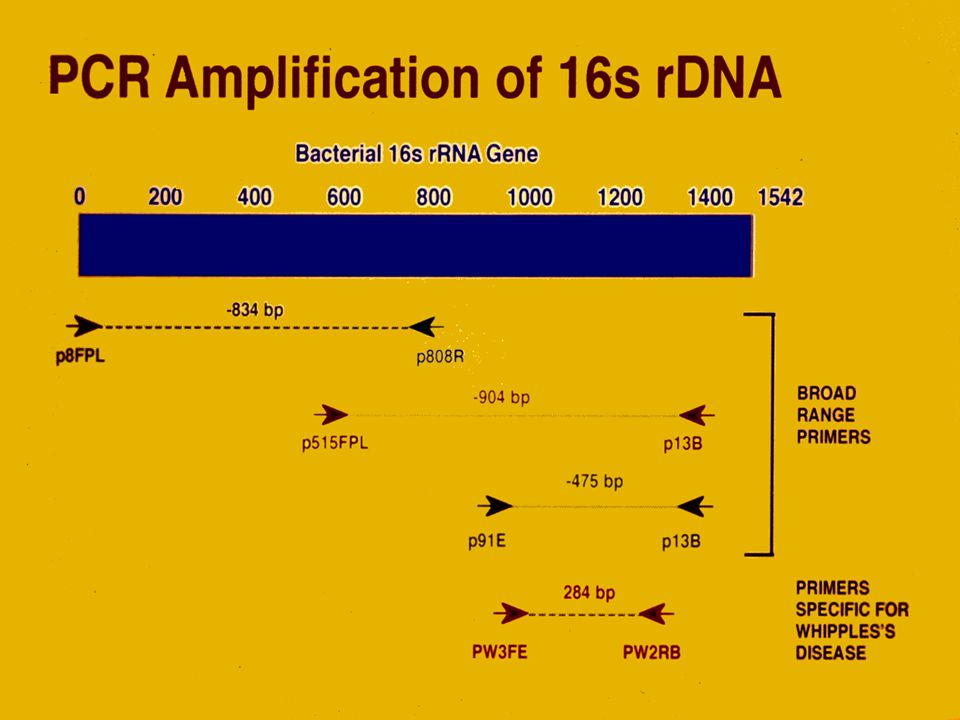 PCR Amplification of 16s rDNA

Bacterial 16s rRNA Gene

0 200 400 600 800 1000 1200 1400 1542

-834 bp

p8FPL

p808R

-904 bp

p515FPL

p13B

-475 bp

p91E

p13B

BROAD RANGE PRIMERS

284 bp

PW3FE

PW2RB

PRIMERS SPECIFIC FOR WHIPPLES'S DISEASE